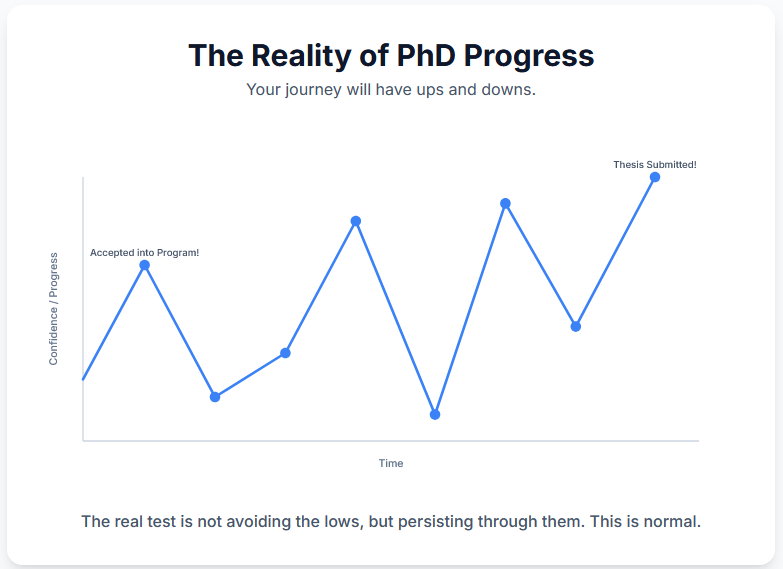 The Reality of PhD Progress

Your journey will have ups and downs.

Thesis Submitted!

Accepted into Program!

Confidence / Progress

Time

The real test is not avoiding the lows, but persisting through them. This is normal.